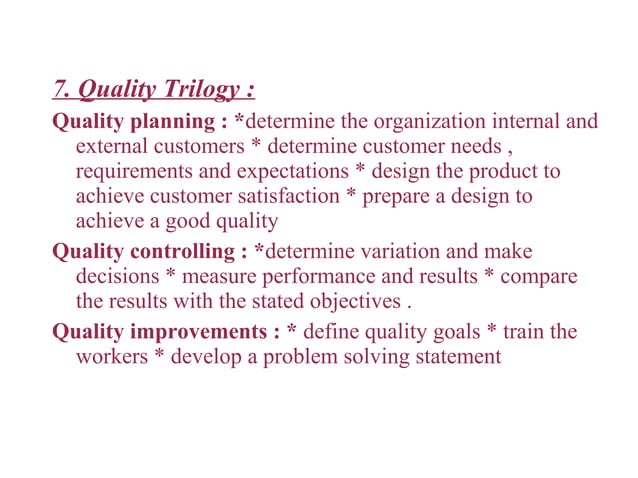 7. Quality Trilogy :

Quality planning : *determine the organization internal and external customers * determine customer needs , requirements and expectations * design the product to achieve customer satisfaction * prepare a design to achieve a good quality

Quality controlling : *determine variation and make decisions * measure performance and results * compare the results with the stated objectives .

Quality improvements : * define quality goals * train the workers * develop a problem solving statement